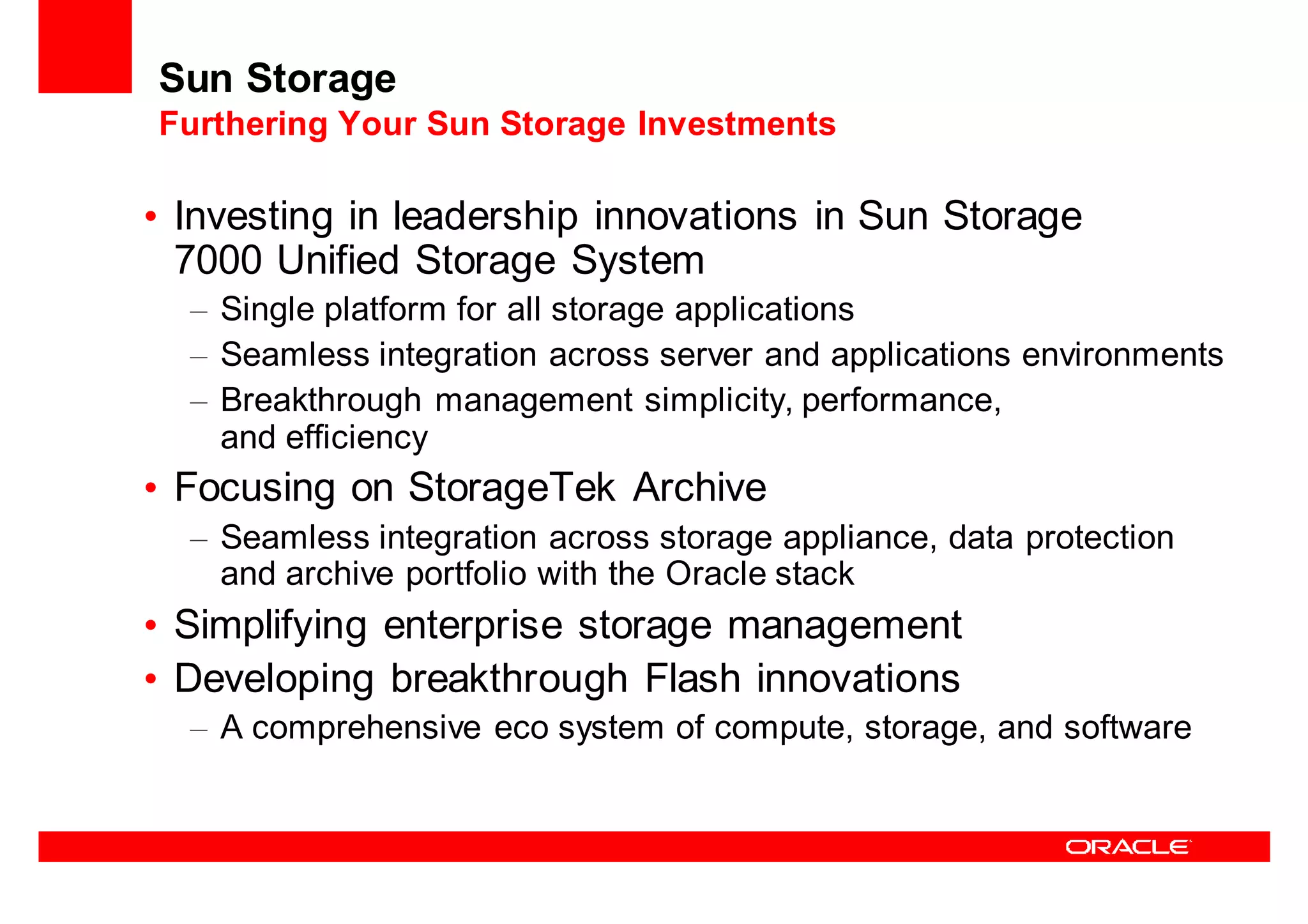 Sun Storage
Furthering Your Sun Storage Investments

• Investing in leadership innovations in Sun Storage 7000 Unified Storage System
– Single platform for all storage applications
– Seamless integration across server and applications environments
– Breakthrough management simplicity, performance, and efficiency
• Focusing on StorageTek Archive
– Seamless integration across storage appliance, data protection and archive portfolio with the Oracle stack
• Simplifying enterprise storage management
• Developing breakthrough Flash innovations
– A comprehensive eco system of compute, storage, and software

ORACLE